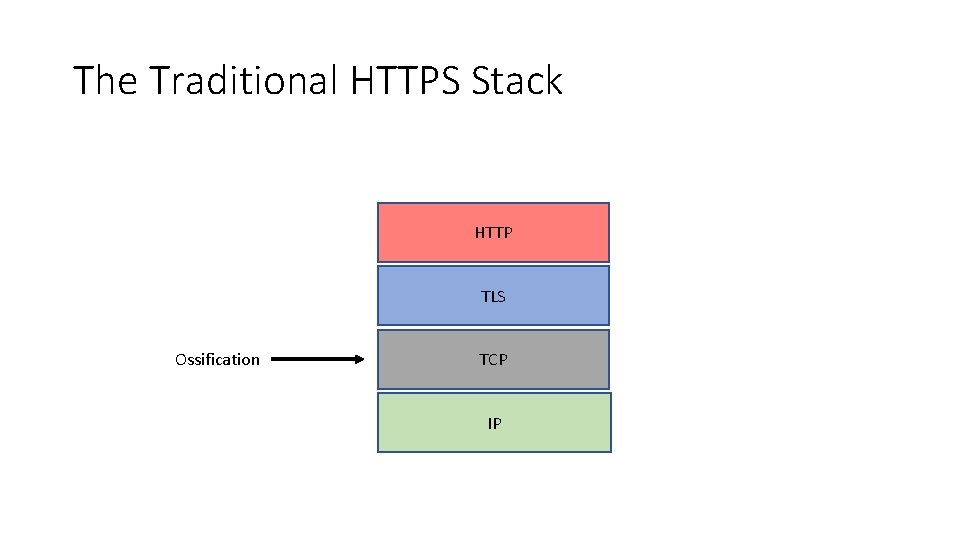 The Traditional HTTPS Stack

HTTP

TLS

Ossification

TCP

IP